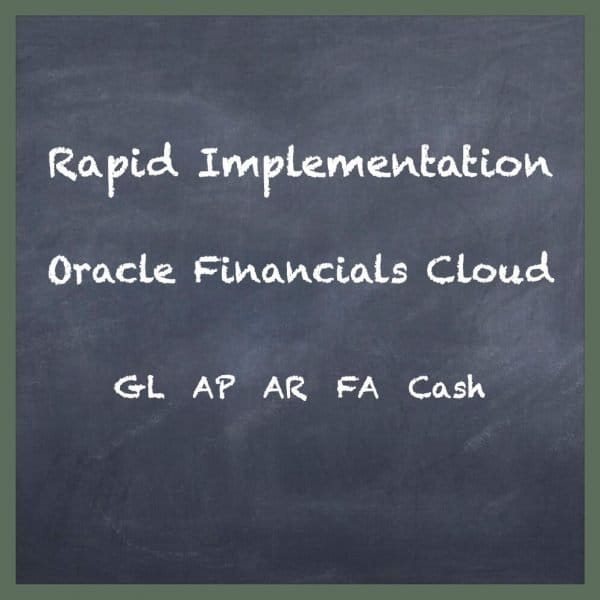 Rapid Implementation

Oracle Financials Cloud

GL AP AR FA Cash